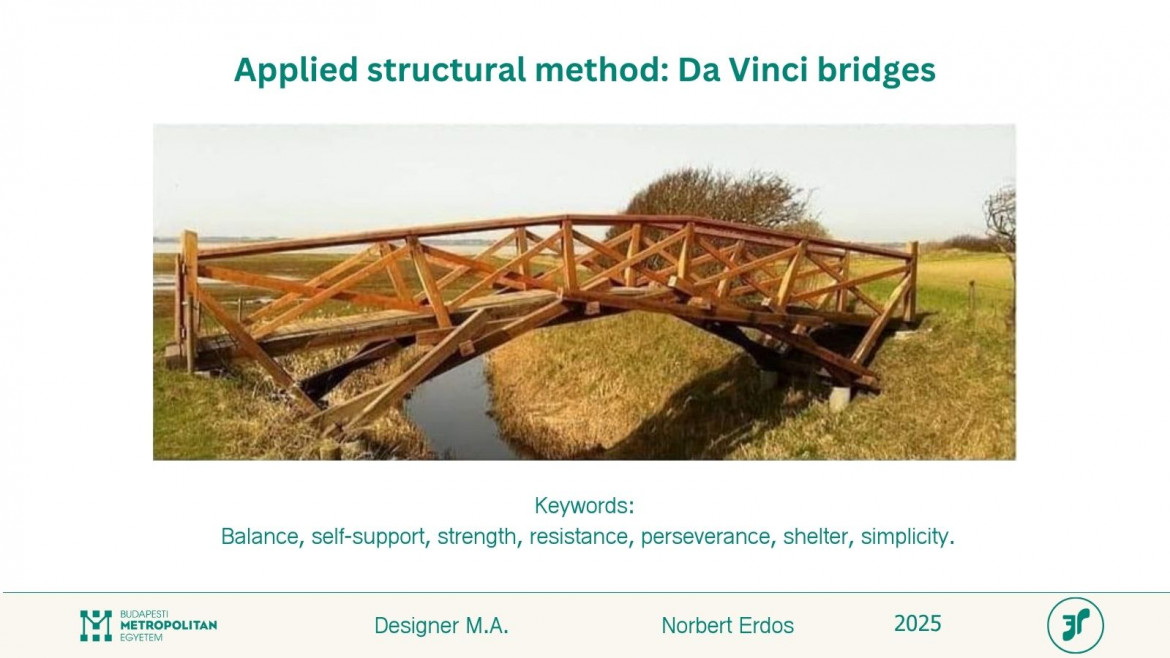 Applied structural method: Da Vinci bridges

Keywords:
Balance, self-support, strength, resistance, perseverance, shelter, simplicity.

BUDAPESTI METROPOLITAN EGYETEM

Designer M.A.

Norbert Erdos

2025